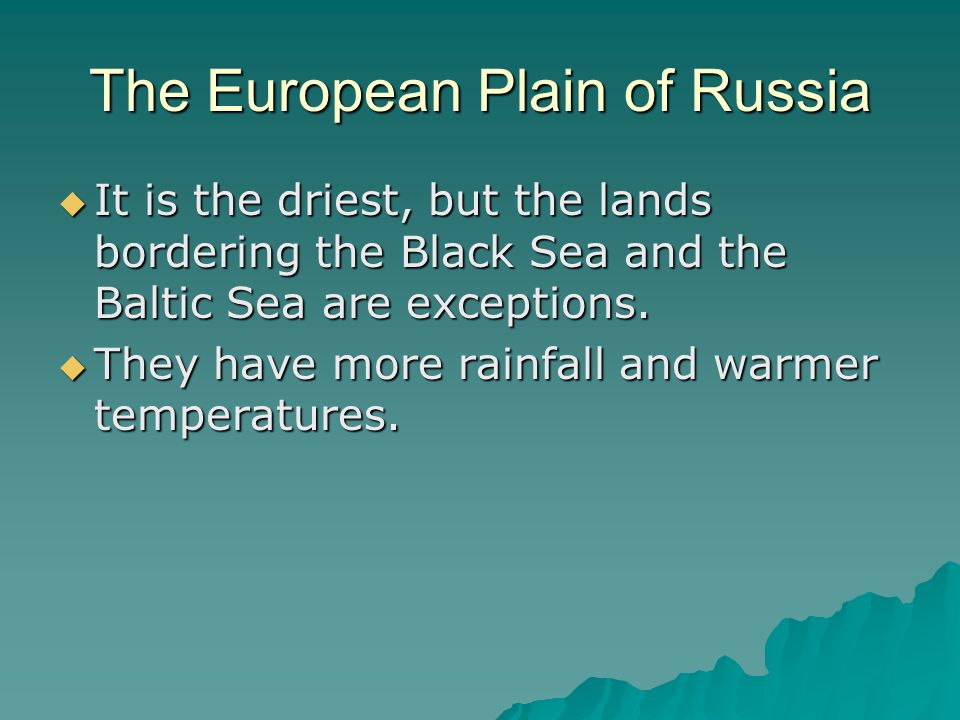 The European Plain of Russia

◆ It is the driest, but the lands bordering the Black Sea and the Baltic Sea are exceptions.

◆ They have more rainfall and warmer temperatures.